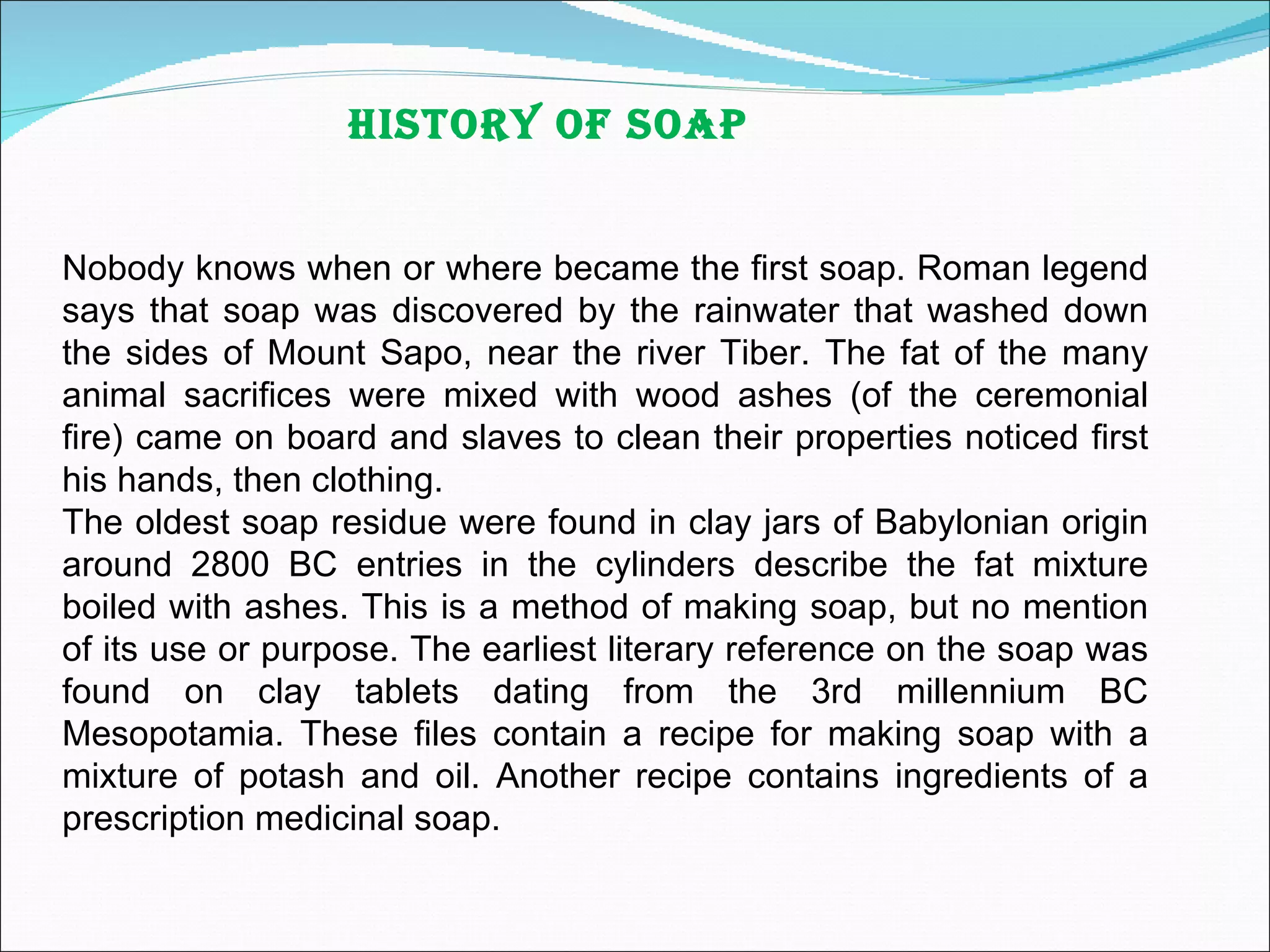 HISTORY OF SOAP

Nobody knows when or where became the first soap. Roman legend says that soap was discovered by the rainwater that washed down the sides of Mount Sapo, near the river Tiber. The fat of the many animal sacrifices were mixed with wood ashes (of the ceremonial fire) came on board and slaves to clean their properties noticed first his hands, then clothing.
The oldest soap residue were found in clay jars of Babylonian origin around 2800 BC entries in the cylinders describe the fat mixture boiled with ashes. This is a method of making soap, but no mention of its use or purpose. The earliest literary reference on the soap was found on clay tablets dating from the 3rd millennium BC Mesopotamia. These files contain a recipe for making soap with a mixture of potash and oil. Another recipe contains ingredients of a prescription medicinal soap.